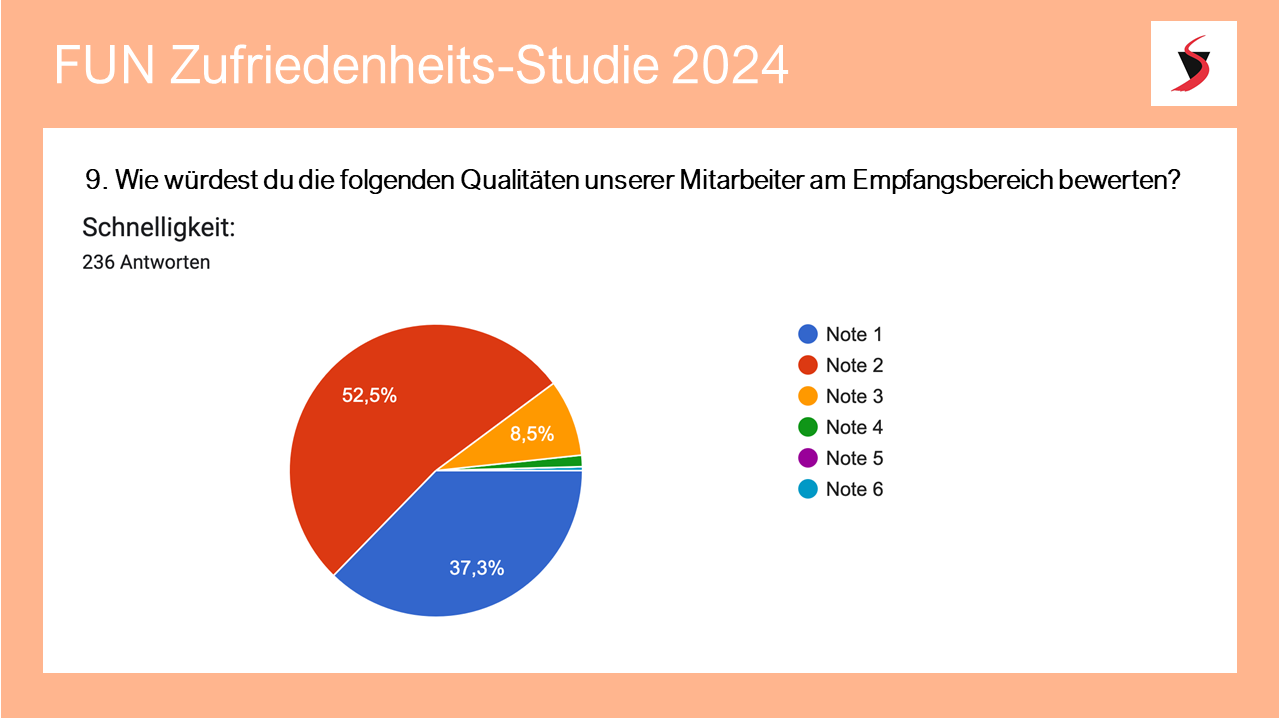 FUN Zufriedenheits-Studie 2024

9. Wie würdest du die folgenden Qualitäten unserer Mitarbeiter am Empfangsbereich bewerten?

Schnelligkeit:

236 Antworten

52,5%

8,5%

37,3%

Note 1
Note 2
Note 3
Note 4
Note 5
Note 6